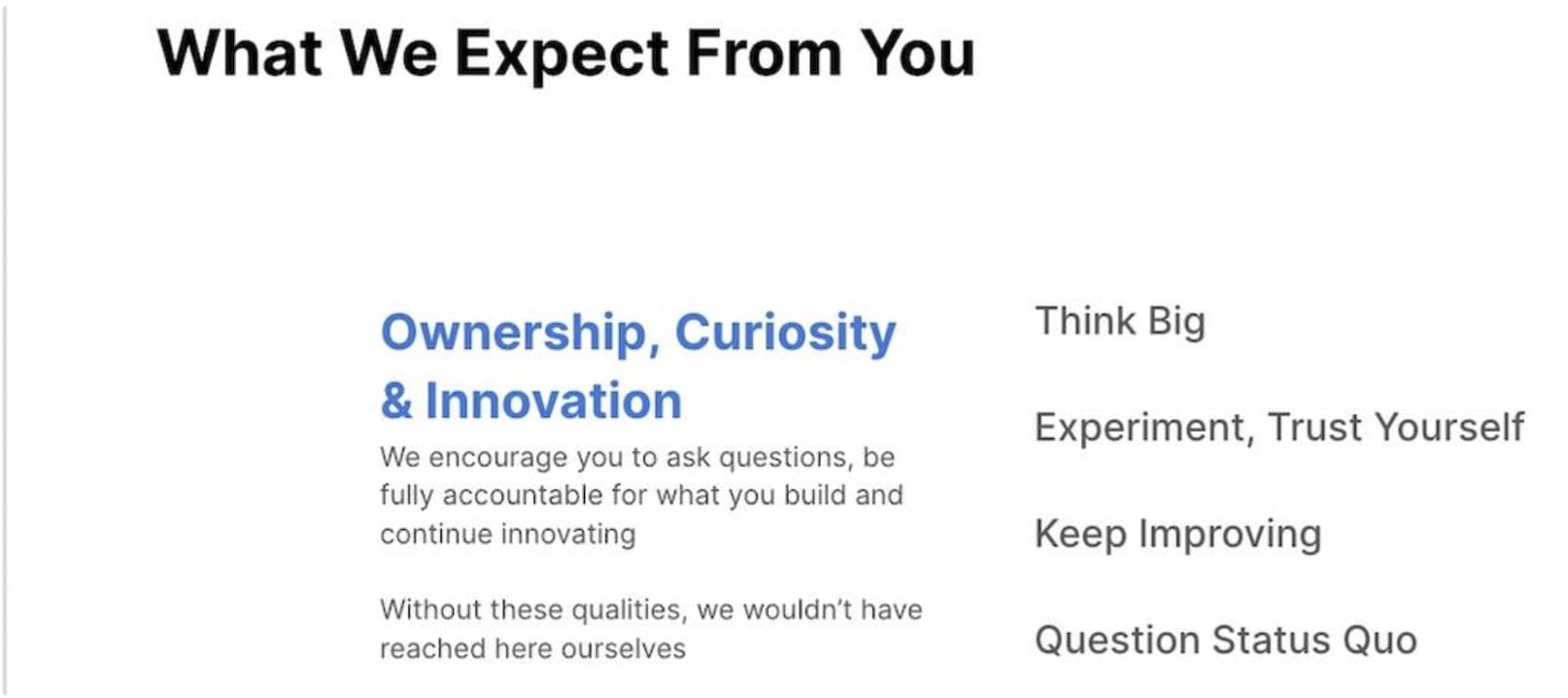 What We Expect From You

Ownership, Curiosity & Innovation

We encourage you to ask questions, be fully accountable for what you build and continue innovating

Without these qualities, we wouldn't have reached here ourselves

Think Big

Experiment, Trust Yourself

Keep Improving

Question Status Quo